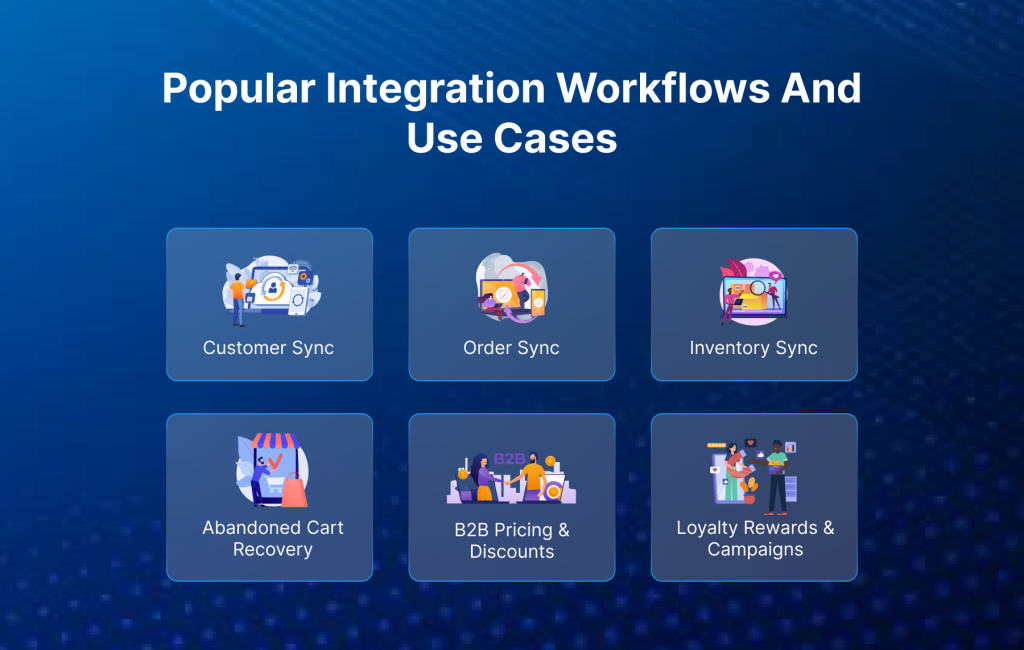 Popular Integration Workflows And Use Cases

Customer Sync

Order Sync

Inventory Sync

Abandoned Cart Recovery

B2B

B2B Pricing & Discounts

Loyalty Rewards & Campaigns